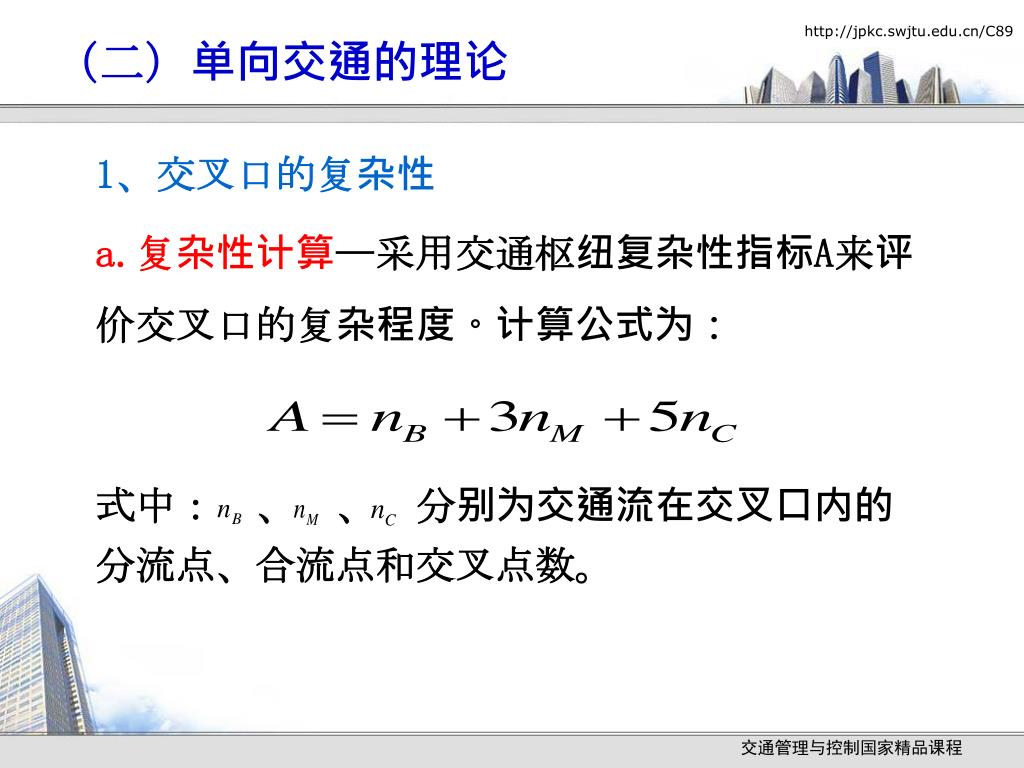 http://jpkc.swjtu.edu.cn/C89

（二）单向交通的理论

1、交叉口的复杂性

a. 复杂性计算—采用交通枢纽复杂性指标A来评价交叉口的复杂程度。计算公式为：

$A = n_B + 3n_M + 5n_C$

式中：$n_B$ 、$n_M$ 、$n_C$ 分别为交通流在交叉口内的分流点、合流点和交叉点数。

交通管理与控制国家精品课程